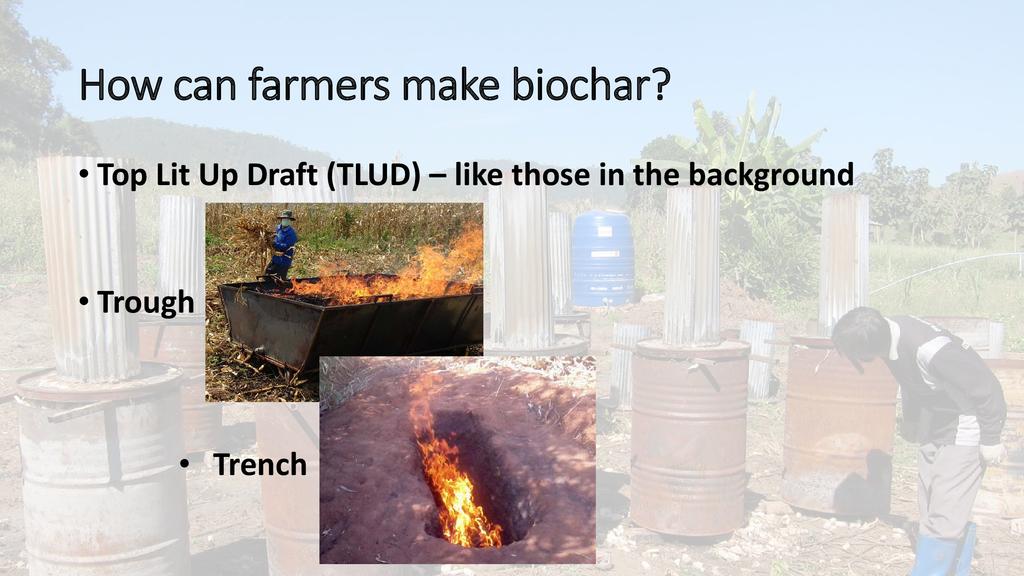 How can farmers make biochar?

• Top Lit Up Draft (TLUD) – like those in the background

• Trough

• Trench